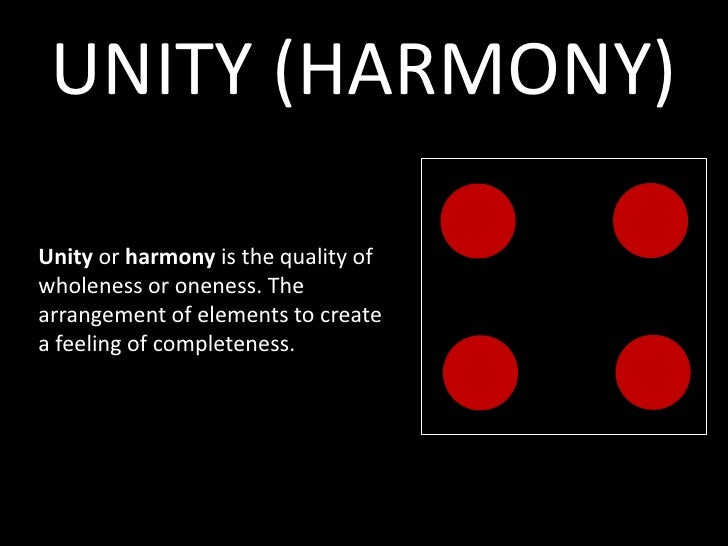 UNITY (HARMONY)

Unity or harmony is the quality of wholeness or oneness. The arrangement of elements to create a feeling of completeness.